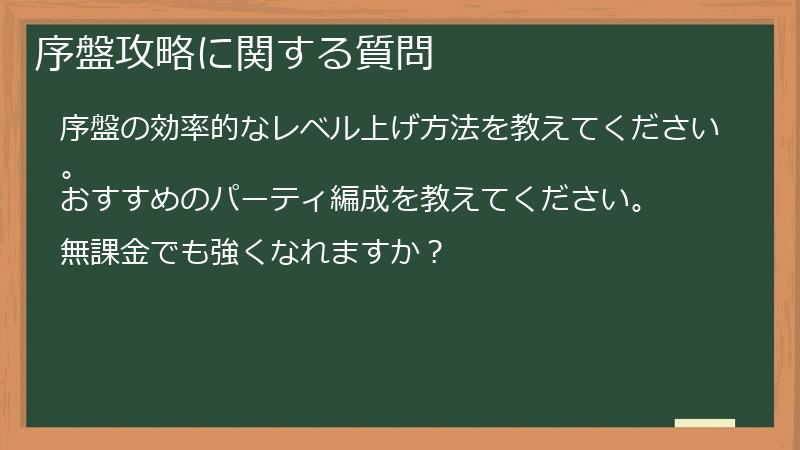 序盤攻略に関する質問

序盤の効率的なレベル上げ方法を教えてください。

おすすめのパーティ編成を教えてください。

無課金でも強くなれますか？